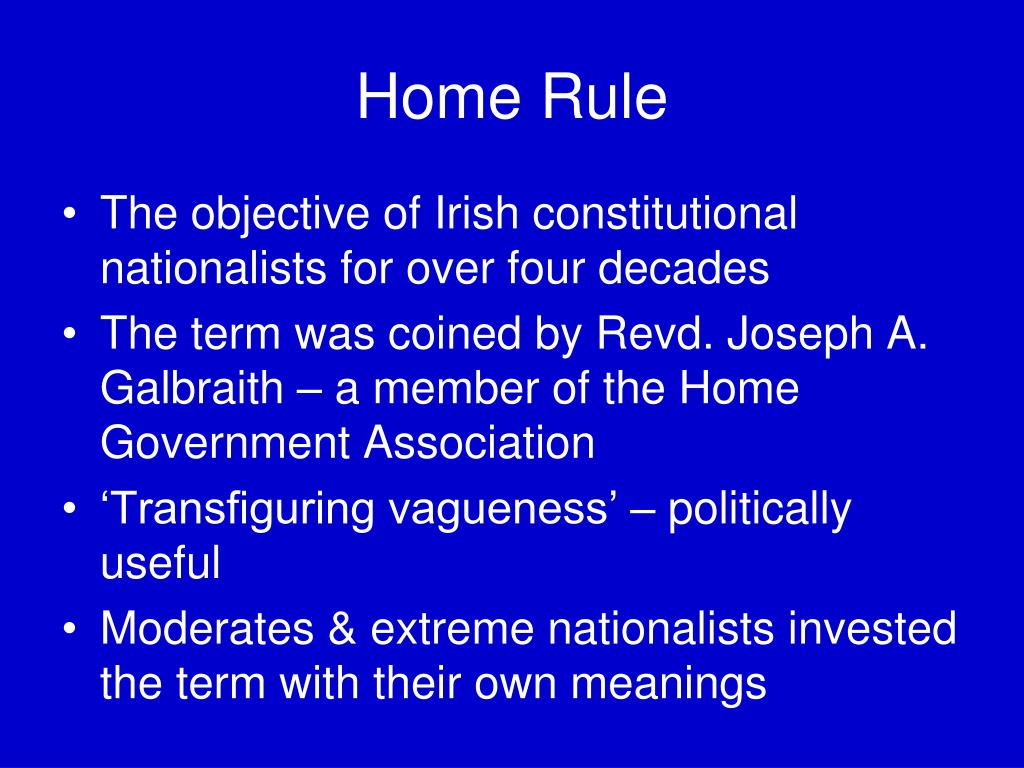 Home Rule

• The objective of Irish constitutional nationalists for over four decades
• The term was coined by Revd. Joseph A. Galbraith – a member of the Home Government Association
• ‘Transfiguring vagueness’ – politically useful
• Moderates & extreme nationalists invested the term with their own meanings